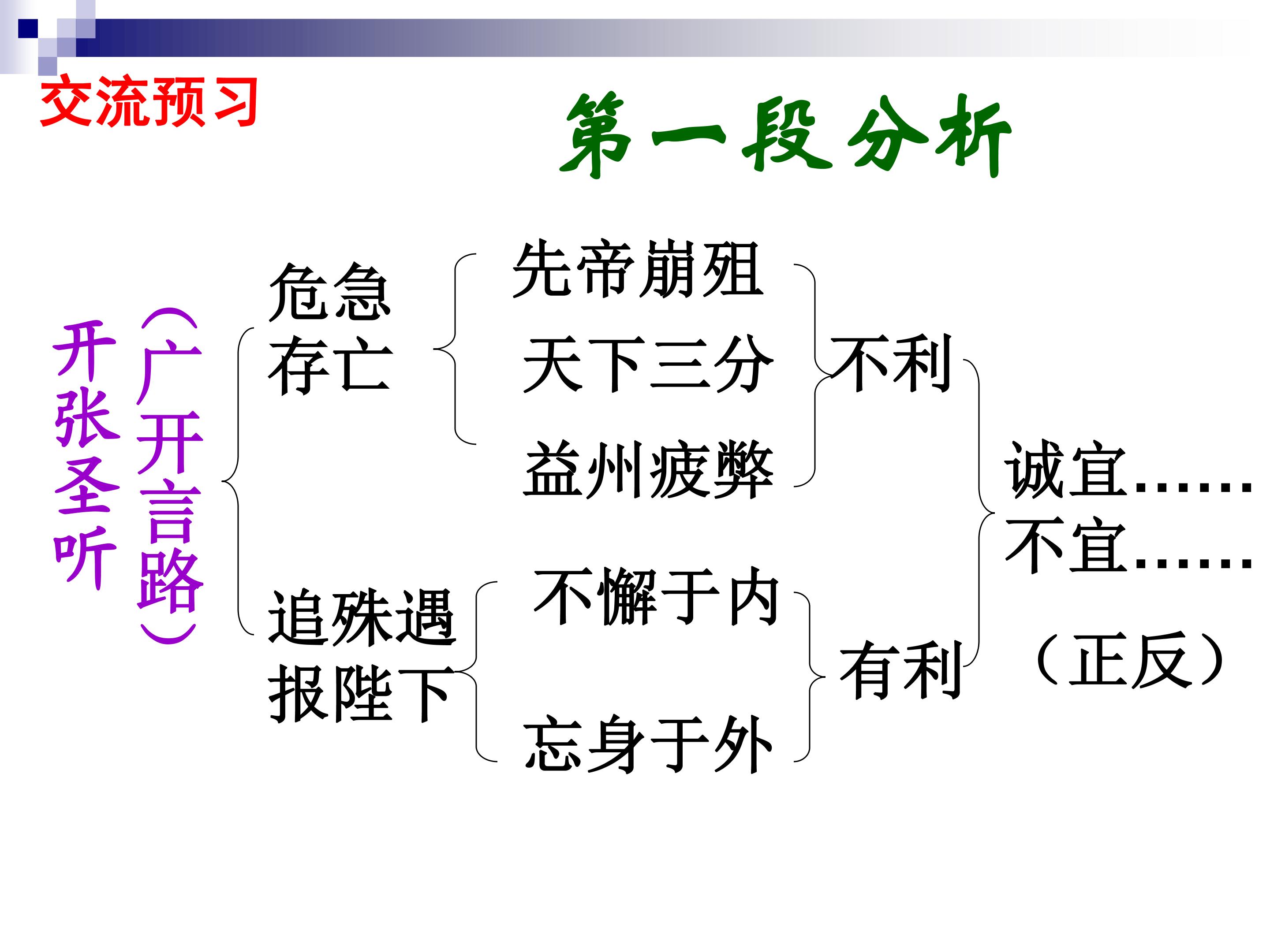 交流预习

第一段分析

开张圣听

（广开言路）

危急存亡

先帝崩殂
天下三分
益州疲弊

不利

追殊遇报陛下

不懈于内
忘身于外

有利

诚宜……
不宜……

（正反）